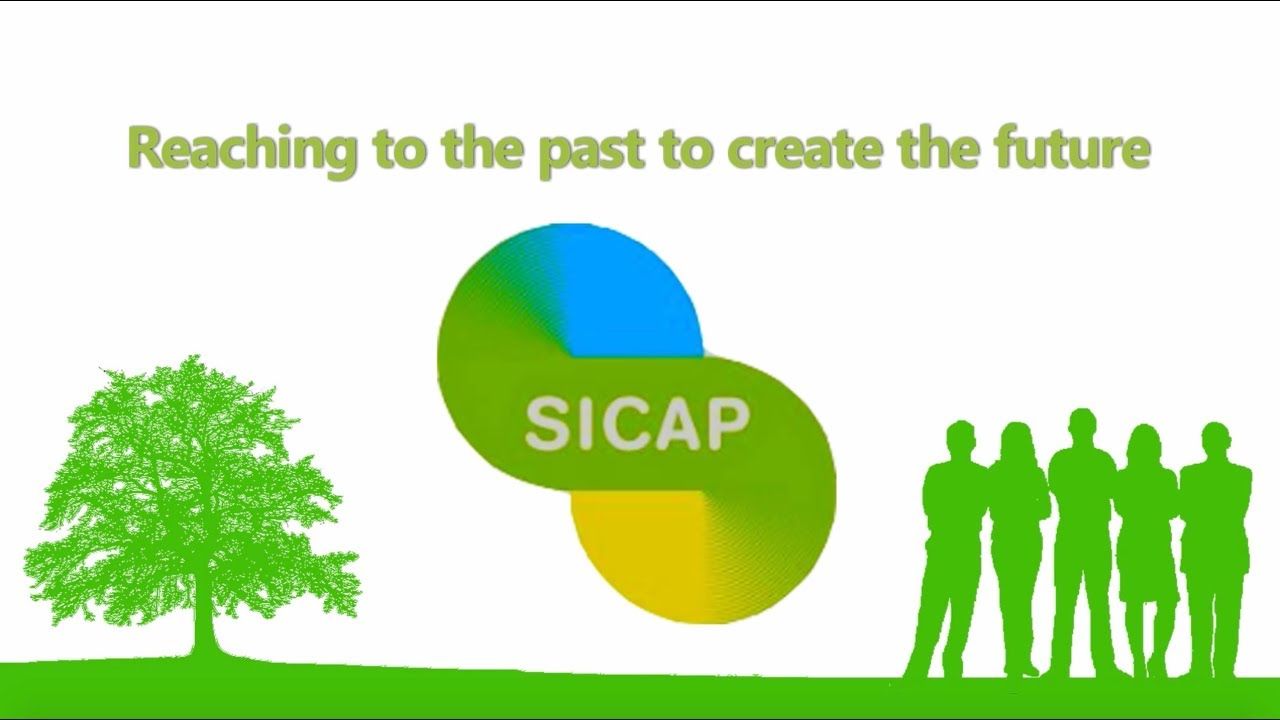 Reaching to the past to create the future

SICAP